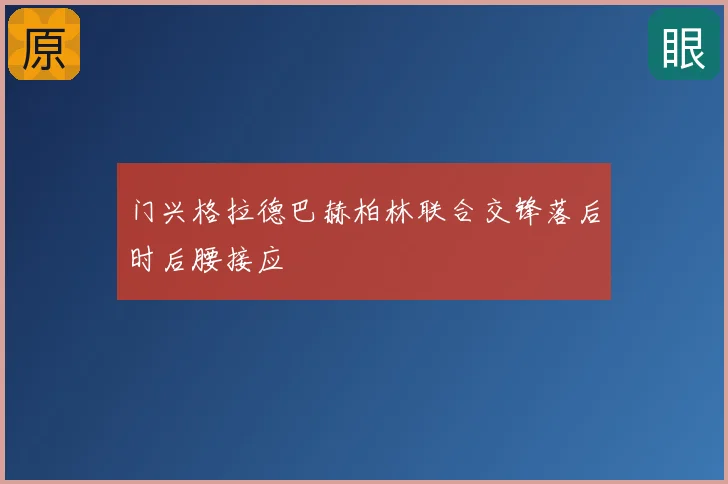 原

眼

门兴格拉德巴赫柏林联合交锋落后时后腰接应